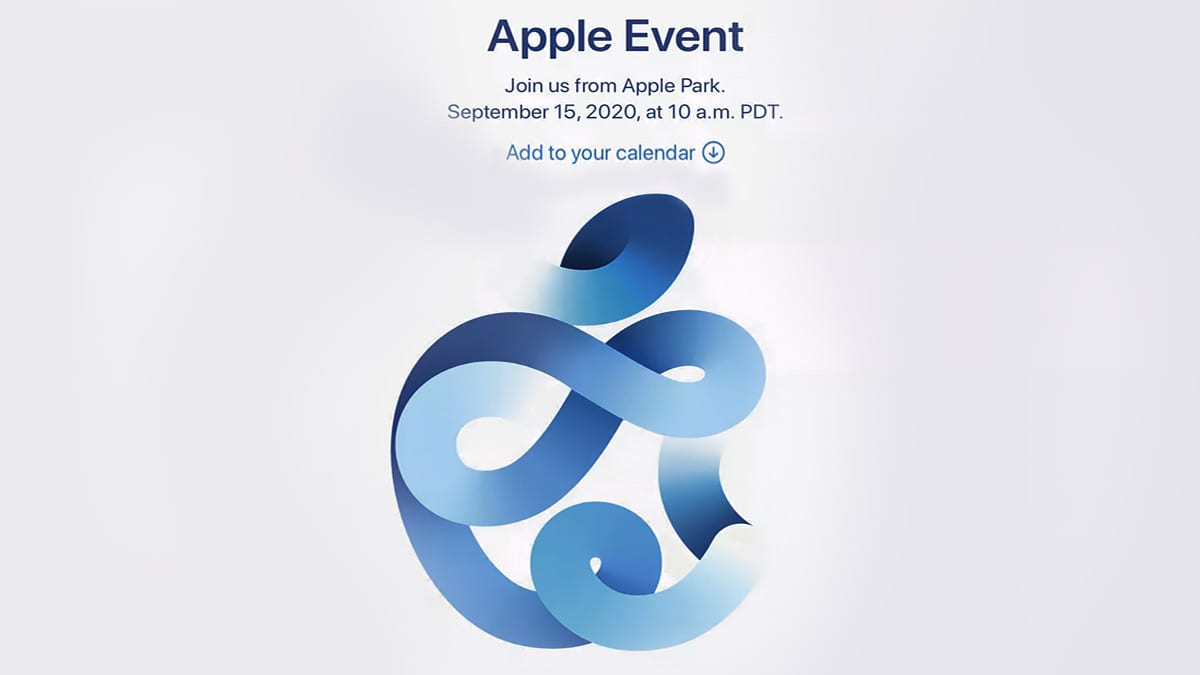 Apple Event

Join us from Apple Park.
September 15, 2020, at 10 a.m. PDT.

Add to your calendar